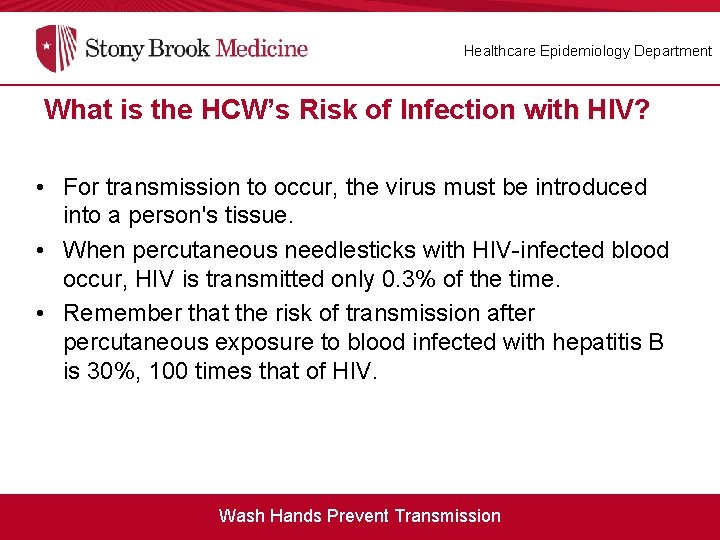 Stony Brook Medicine

Healthcare Epidemiology Department

What is the HCW's Risk of Infection with HIV?

• For transmission to occur, the virus must be introduced into a person's tissue.
• When percutaneous needlesticks with HIV-infected blood occur, HIV is transmitted only 0.3% of the time.
• Remember that the risk of transmission after percutaneous exposure to blood infected with hepatitis B is 30%, 100 times that of HIV.

Wash Hands Prevent Transmission